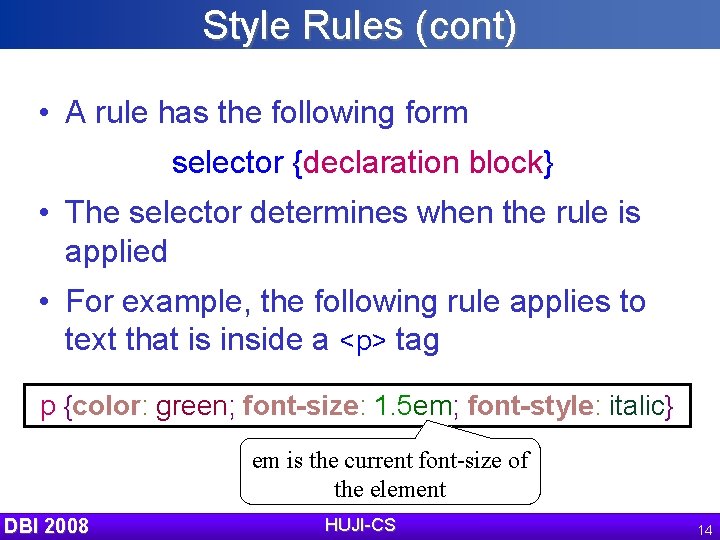 Style Rules (cont)

• A rule has the following form

selector {declaration block}

• The selector determines when the rule is applied

• For example, the following rule applies to text that is inside a <p> tag

p {color: green; font-size: 1.5em; font-style: italic}

em is the current font-size of the element

DBI 2008 HUJI-CS 14